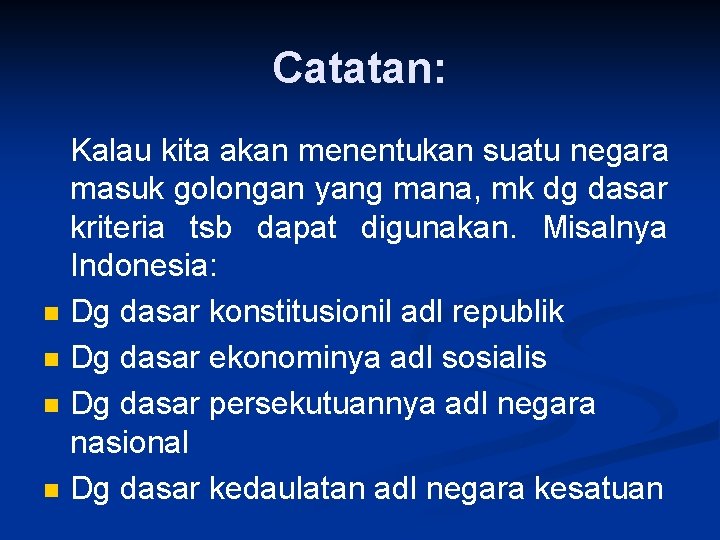 Catatan:

Kalau kita akan menentukan suatu negara masuk golongan yang mana, mk dg dasar kriteria tsb dapat digunakan. Misalnya Indonesia:

- Dg dasar konstitusionil adl republik
- Dg dasar ekonominya adl sosialis
- Dg dasar persekutuannya adl negara nasional
- Dg dasar kedaulatan adl negara kesatuan